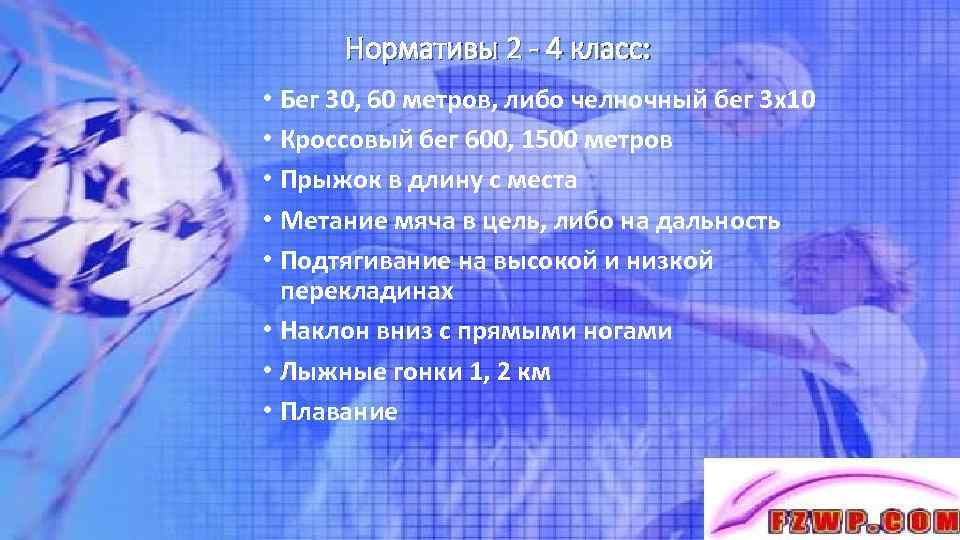 Нормативы 2 - 4 класс:

• Бег 30, 60 метров, либо челночный бег 3х10
• Кроссовый бег 600, 1500 метров
• Прыжок в длину с места
• Метание мяча в цель, либо на дальность
• Подтягивание на высокой и низкой перекладинах
• Наклон вниз с прямыми ногами
• Лыжные гонки 1, 2 км
• Плавание

FZWP.COM